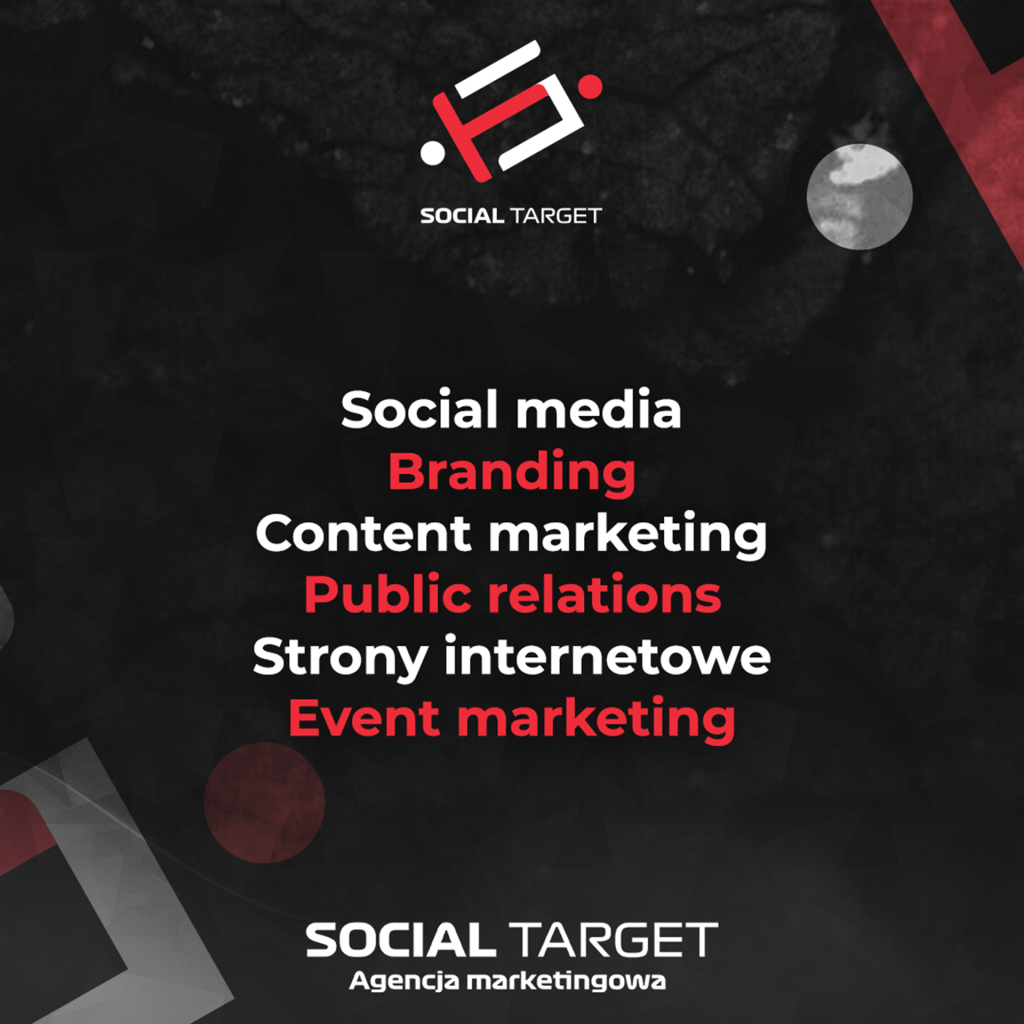 SOCIAL TARGET

Social media
Branding
Content marketing
Public relations
Strony internetowe
Event marketing

SOCIAL TARGET
Agencja marketingowa